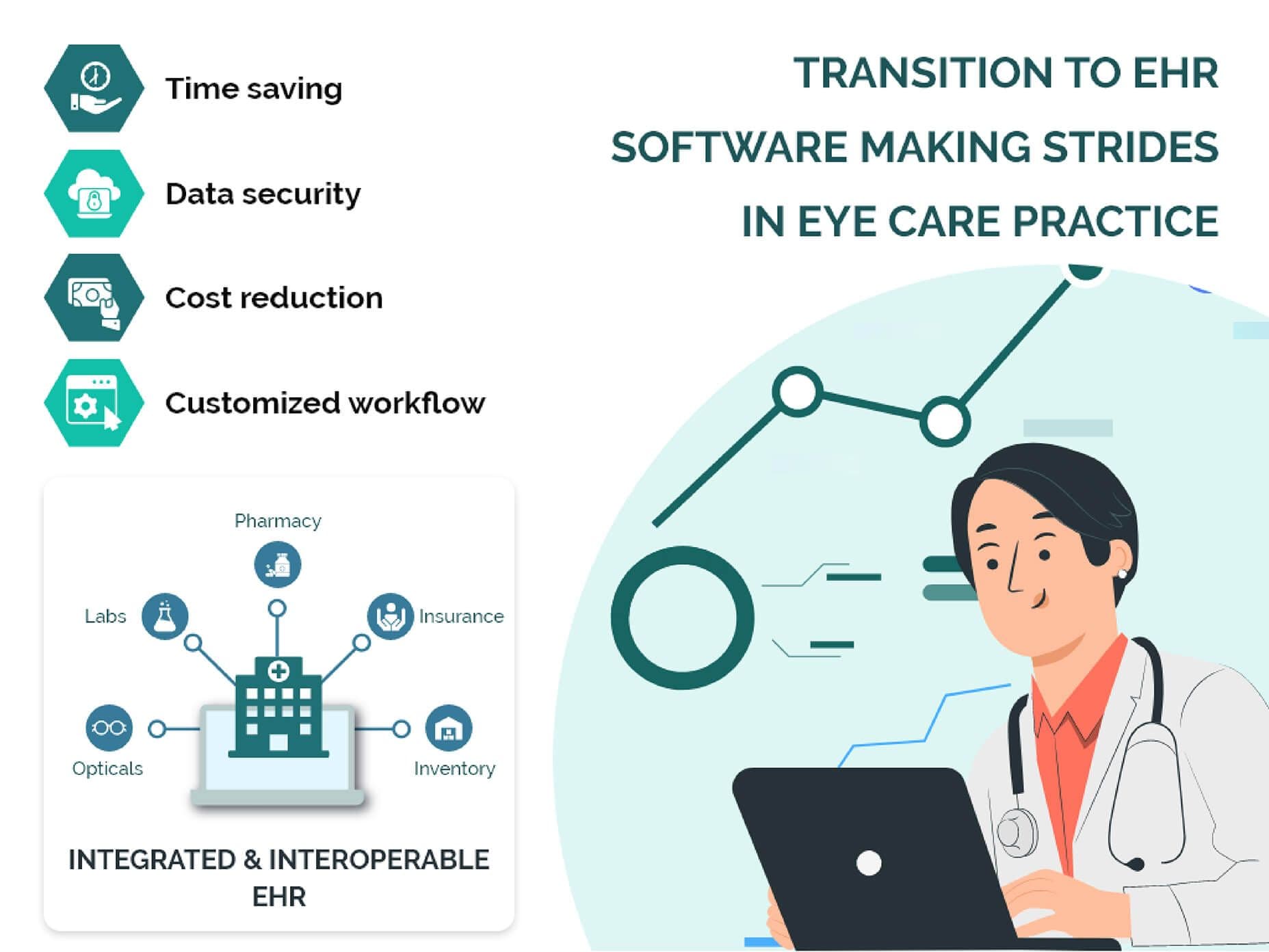 TRANSITION TO EHR SOFTWARE MAKING STRIDES IN EYE CARE PRACTICE

Time saving

Data security

Cost reduction

Customized workflow

Pharmacy

Labs

Insurance

Opticals

Inventory

INTEGRATED & INTEROPERABLE EHR